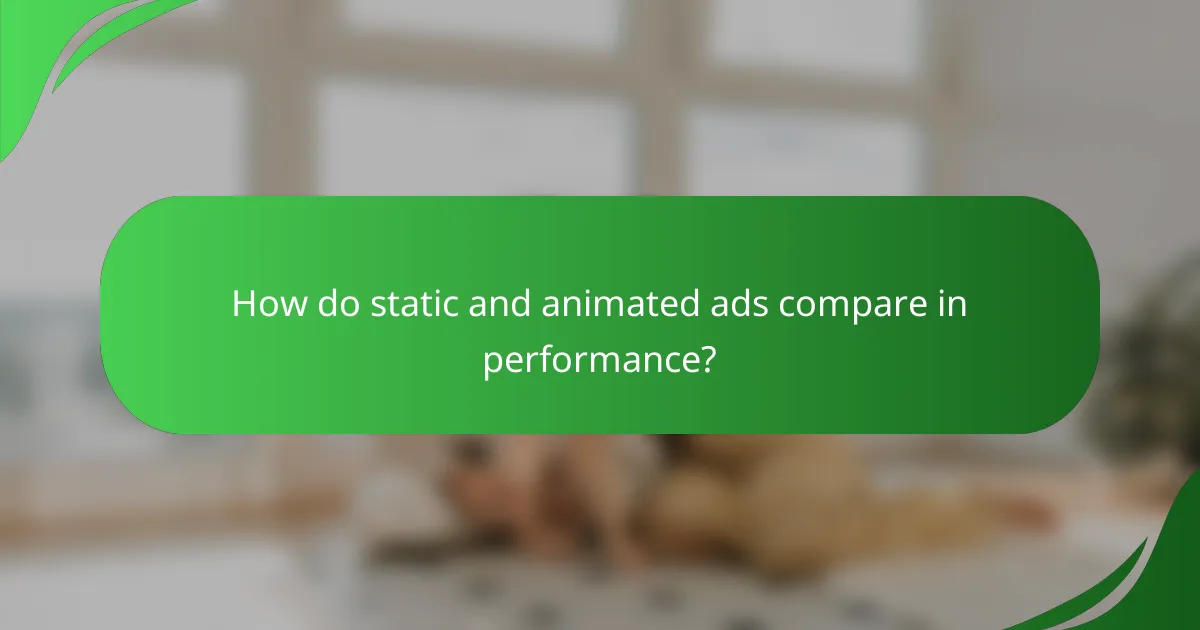 How do static and animated ads compare in performance?